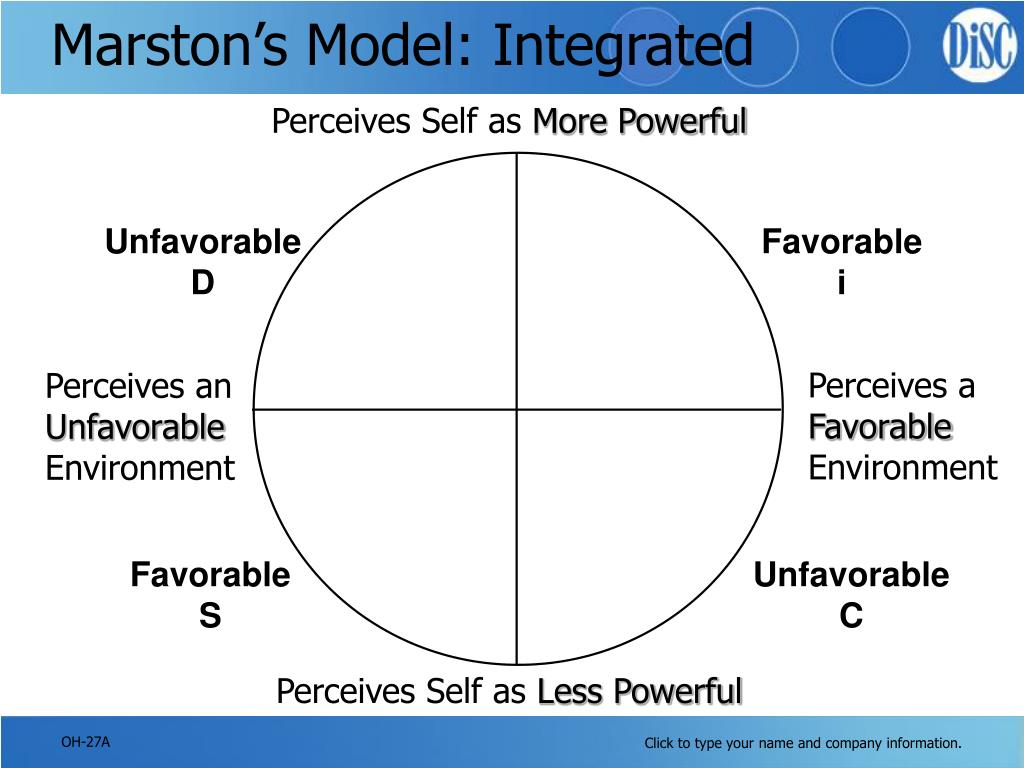 Marston's Model: Integrated

DiSC

Perceives Self as More Powerful

Unfavorable
D

Favorable
i

Perceives an Unfavorable Environment

Perceives a Favorable Environment

Favorable
S

Unfavorable
C

Perceives Self as Less Powerful

OH-27A

Click to type your name and company information.